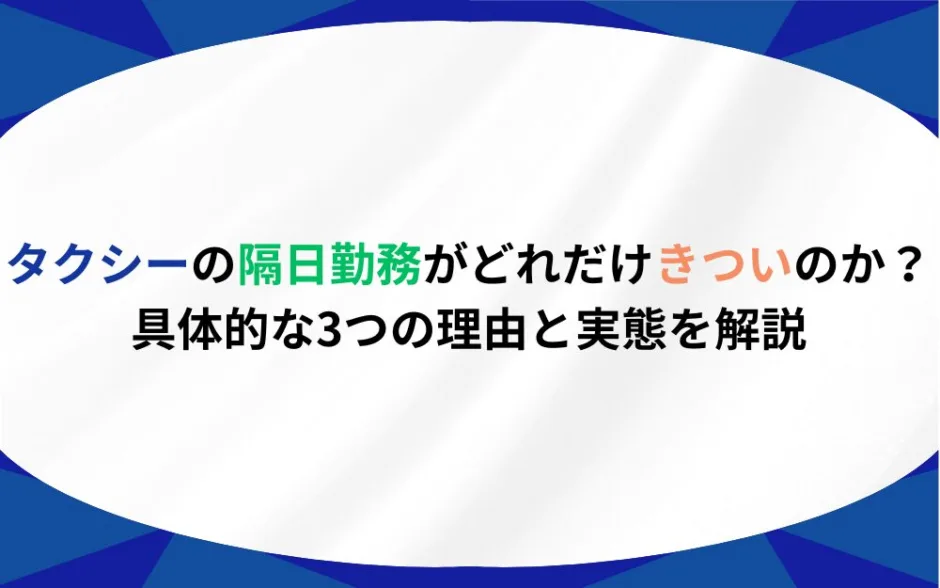 タクシーの隔日勤務がどれだけきついのか？
具体的な3つの理由と実態を解説